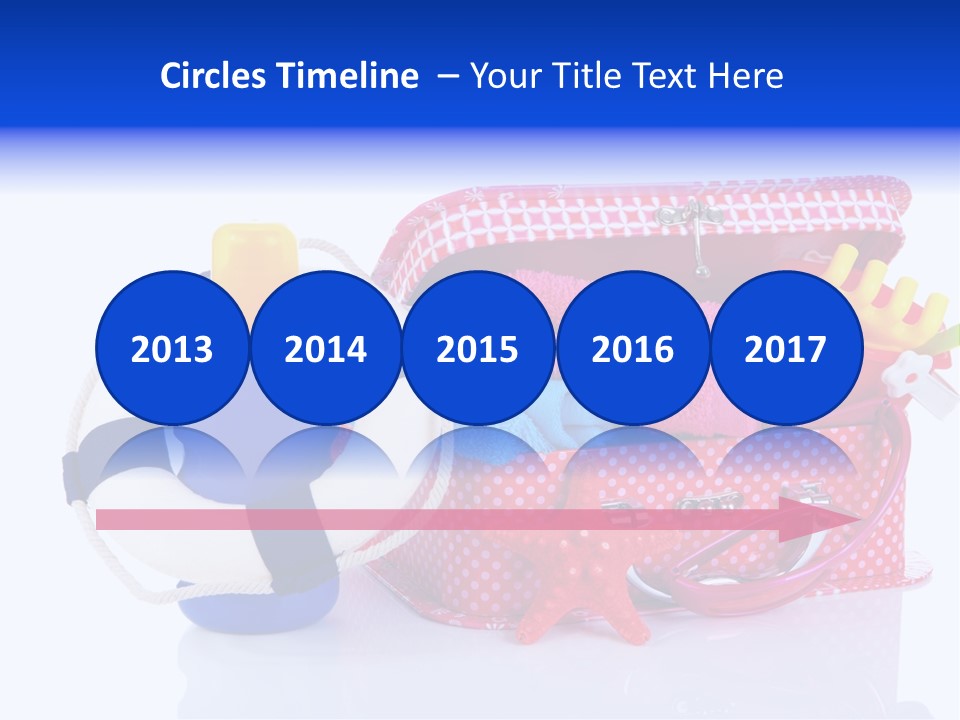 Circles Timeline – Your Title Text Here

2013 2014 2015 2016 2017